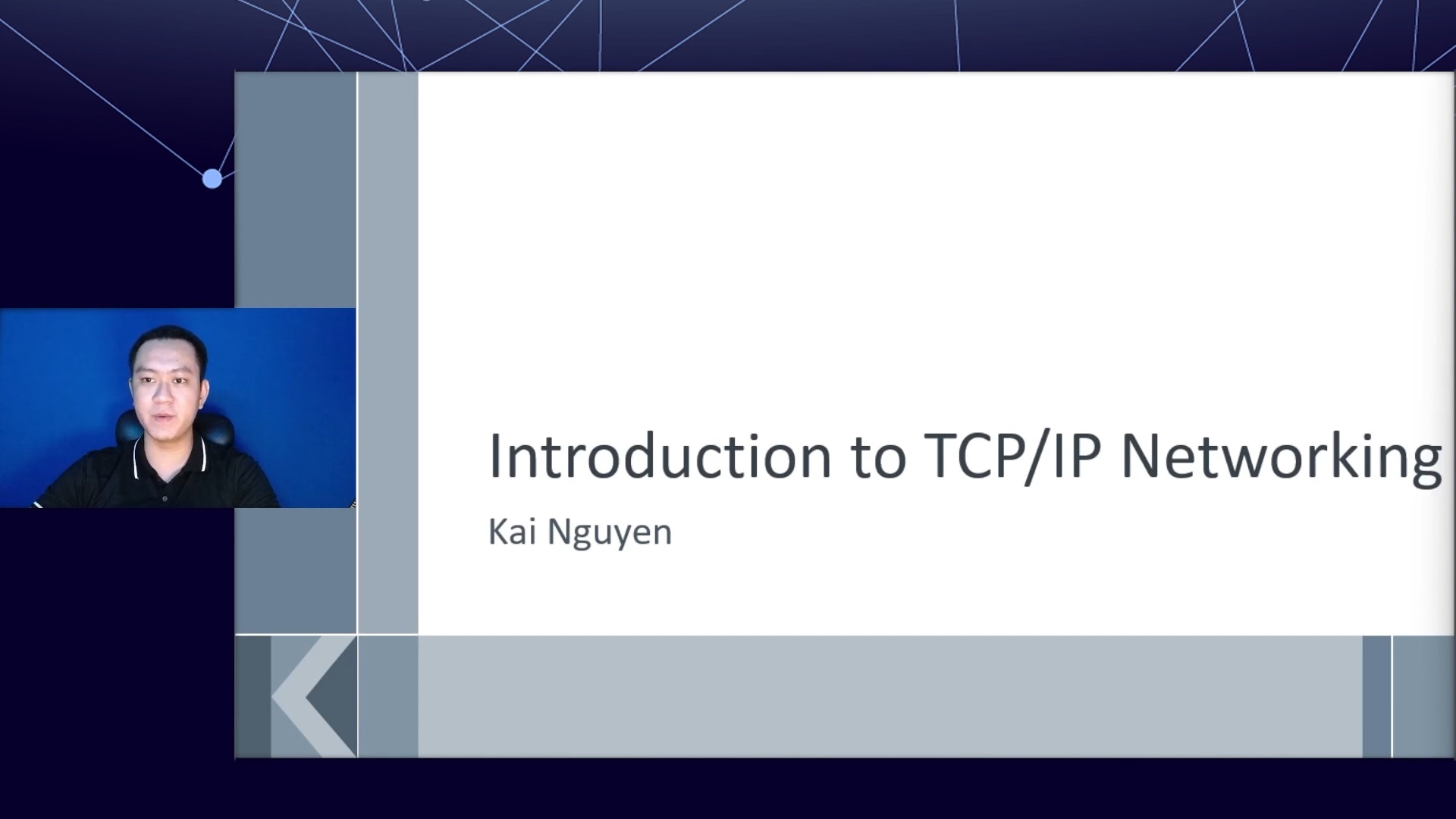 Introduction to TCP/IP Networking

Kai Nguyen